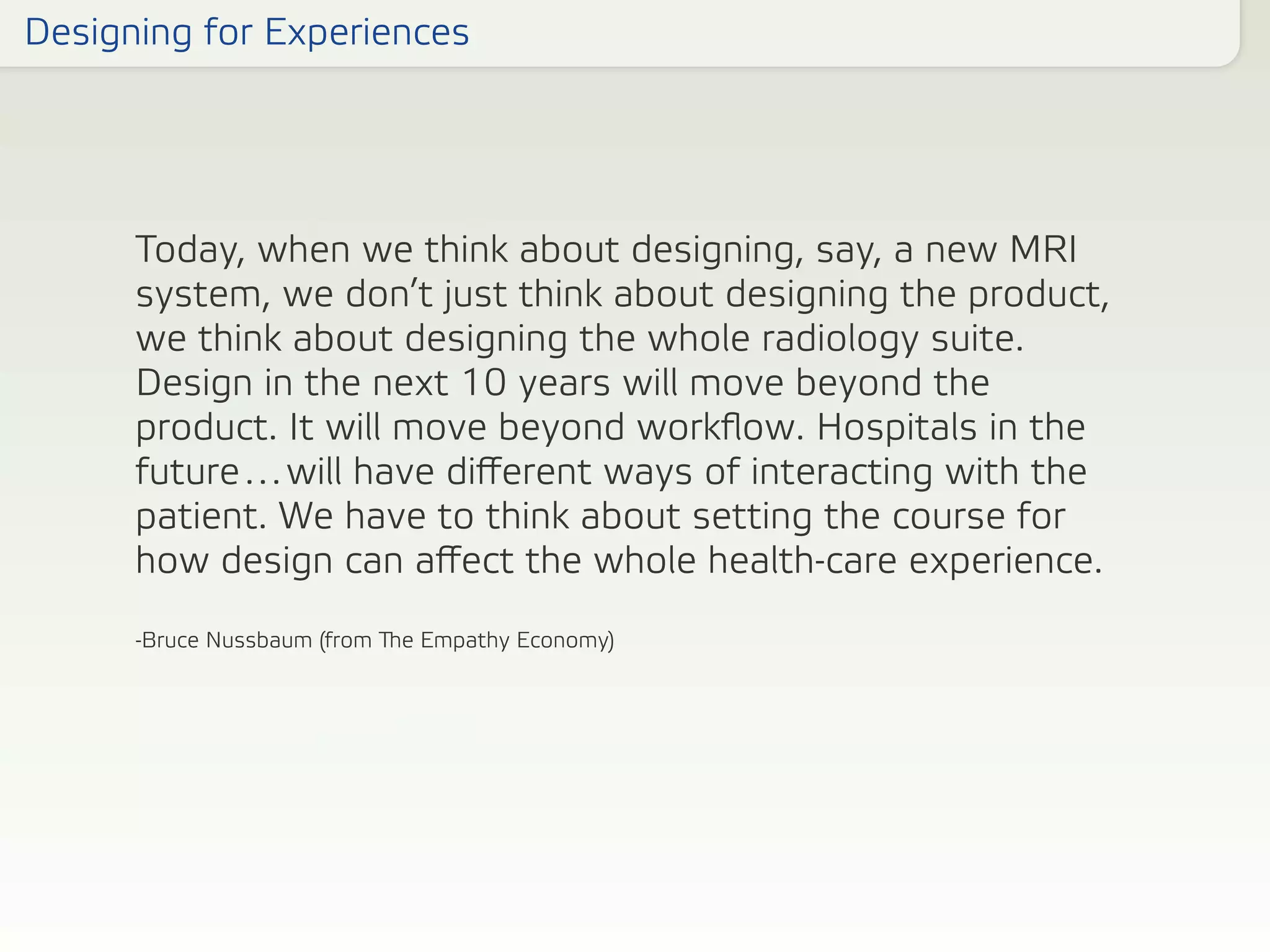 Designing for Experiences

Today, when we think about designing, say, a new MRI system, we don’t just think about designing the product, we think about designing the whole radiology suite. Design in the next 10 years will move beyond the product. It will move beyond workflow. Hospitals in the future…will have different ways of interacting with the patient. We have to think about setting the course for how design can affect the whole health-care experience.

-Bruce Nussbaum (from The Empathy Economy)